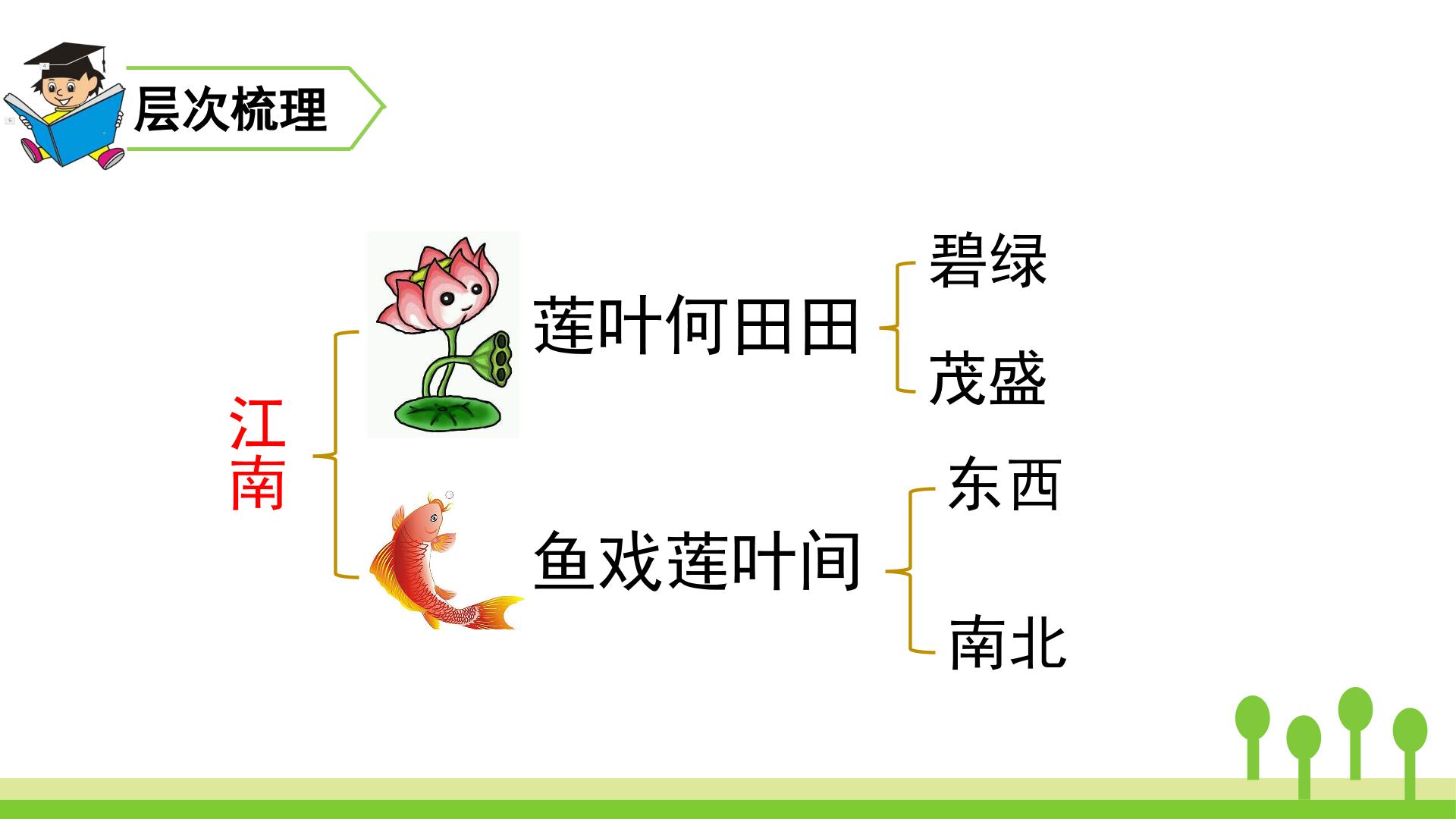 层次梳理

江南

莲叶何田田

碧绿

茂盛

鱼戏莲叶间

东西

南北